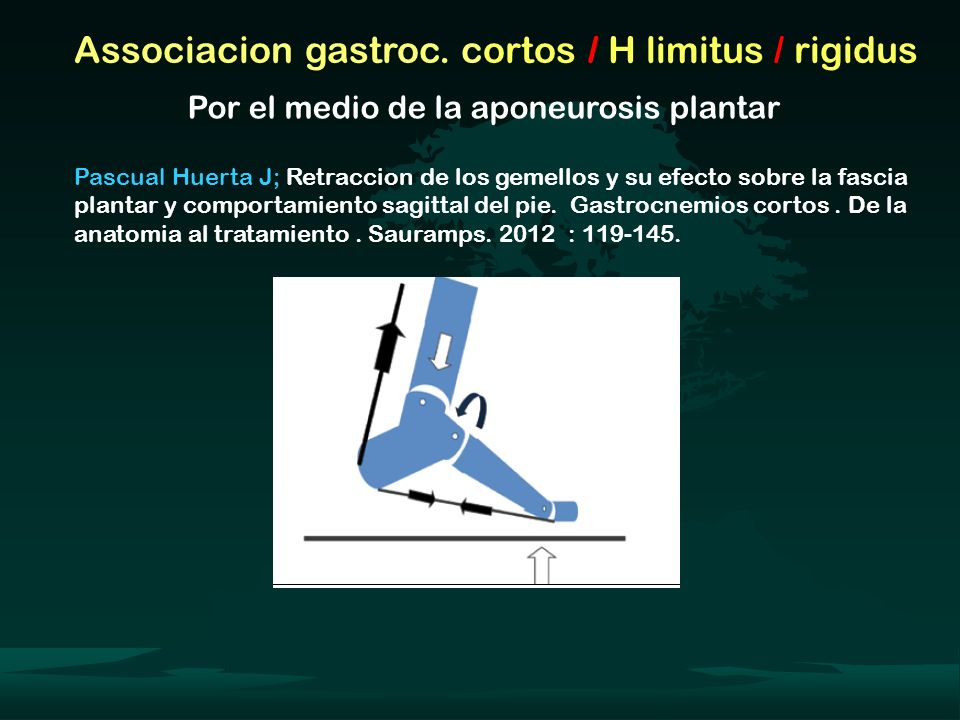 Associacion gastroc. cortos / H limitus / rigidus

Por el medio de la aponeurosis plantar

Pascual Huerta J; Retraccion de los gemellos y su efecto sobre la fascia plantar y comportamiento sagittal del pie. Gastrocnemios cortos . De la anatomia al tratamiento . Sauramps. 2012 : 119-145.